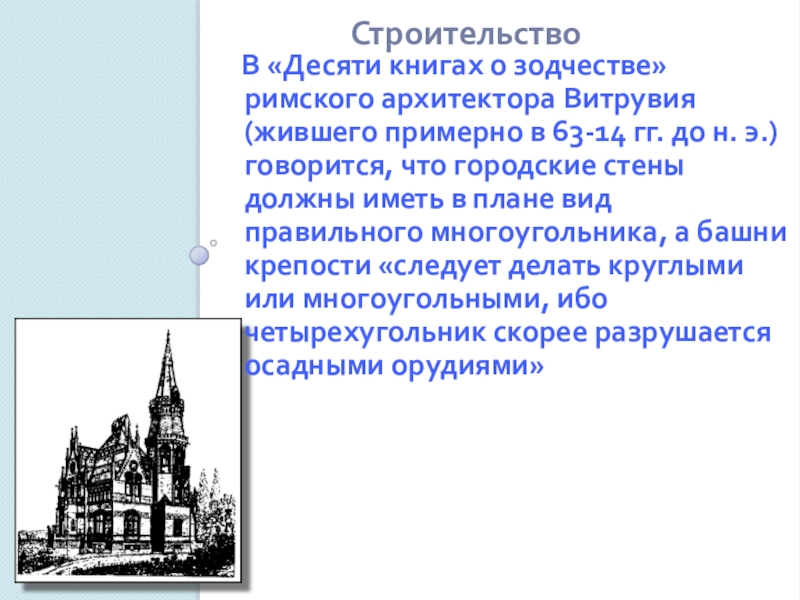 Строительство

В «Десяти книгах о зодчестве» римского архитектора Витрувия (жившего примерно в 63-14 гг. до н. э.) говорится, что городские стены должны иметь в плане вид правильного многоугольника, а башни крепости «следует делать круглыми или многоугольными, ибо четырехугольник скорее разрушается осадными орудиями»